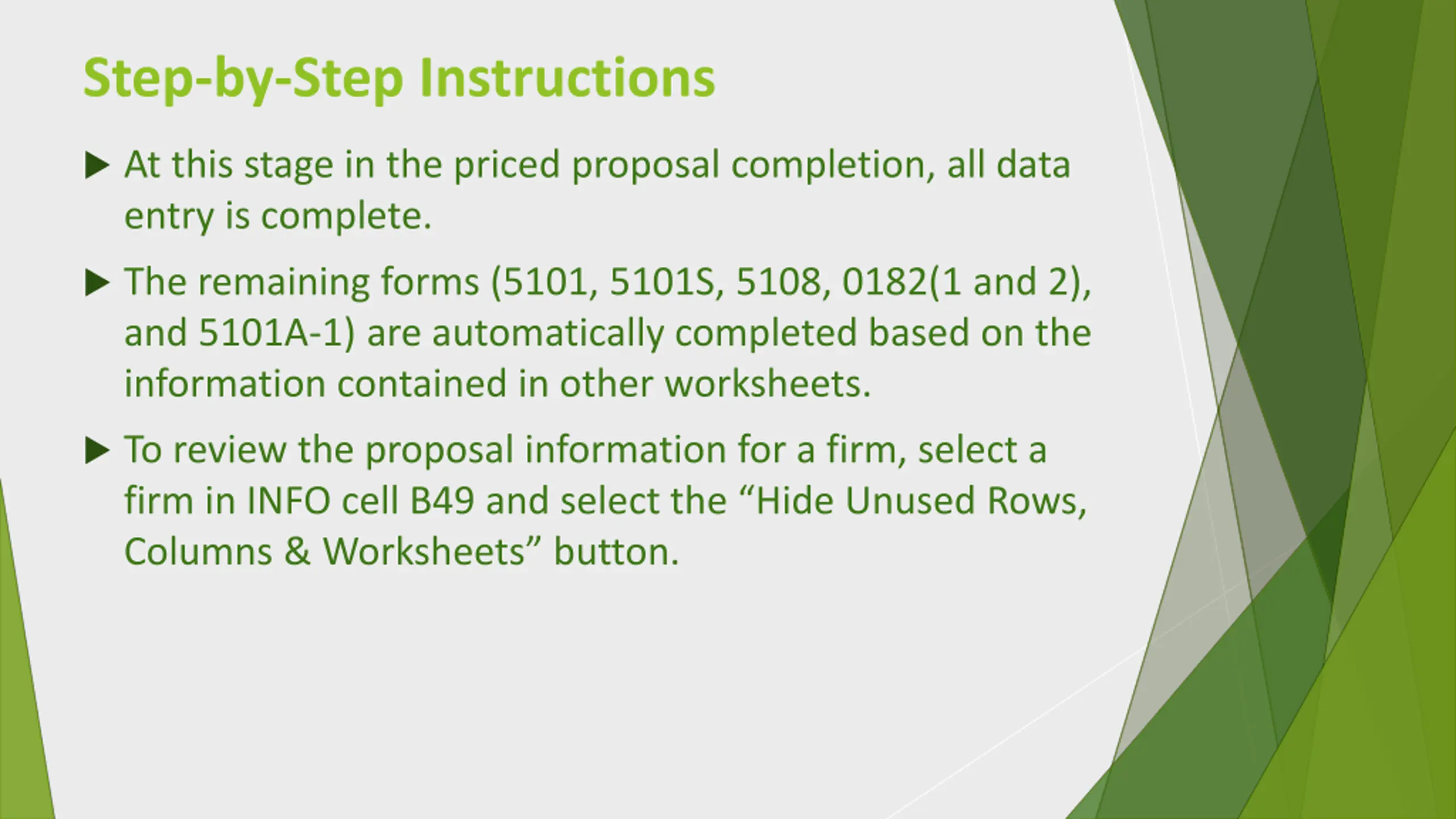 Step-by-Step Instructions

▶ At this stage in the priced proposal completion, all data entry is complete.

▶ The remaining forms (5101, 5101S, 5108, 0182(1 and 2), and 5101A-1) are automatically completed based on the information contained in other worksheets.

▶ To review the proposal information for a firm, select a firm in INFO cell B49 and select the “Hide Unused Rows, Columns & Worksheets” button.